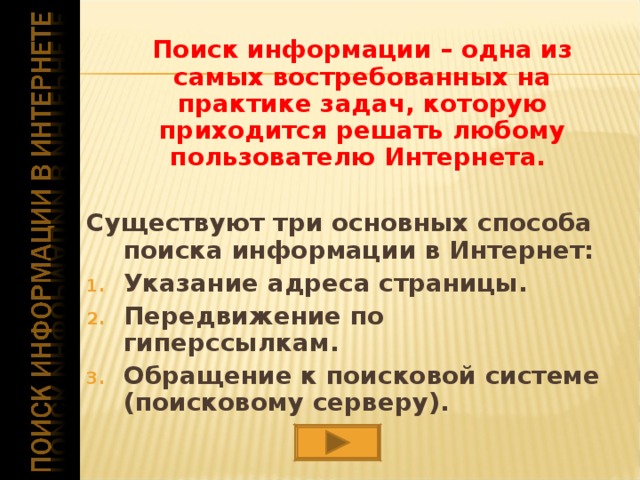 ПОИСК ИНФОРМАЦИИ В ИНТЕРНЕТЕ

Поиск информации – одна из самых востребованных на практике задач, которую приходится решать любому пользователю Интернета.

Существуют три основных способа поиска информации в Интернет:
1. Указание адреса страницы.
2. Передвижение по гиперссылкам.
3. Обращение к поисковой системе (поисковому серверу).